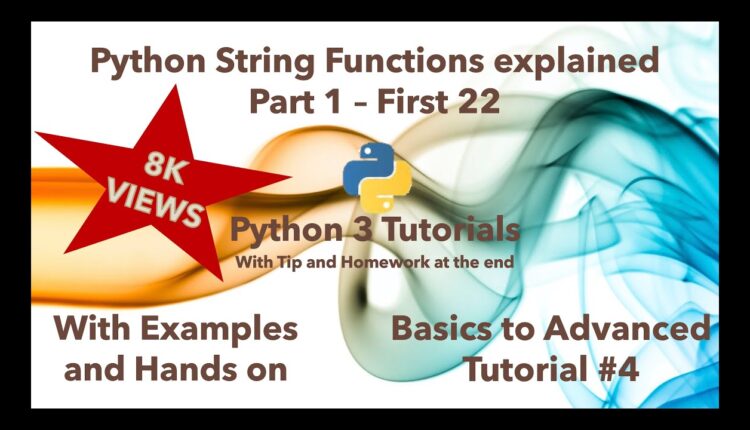 Python String Functions explained
Part 1 – First 22

8K VIEWS

Python 3 Tutorials
With Tip and Homework at the end

With Examples and Hands on

Basics to Advanced Tutorial #4